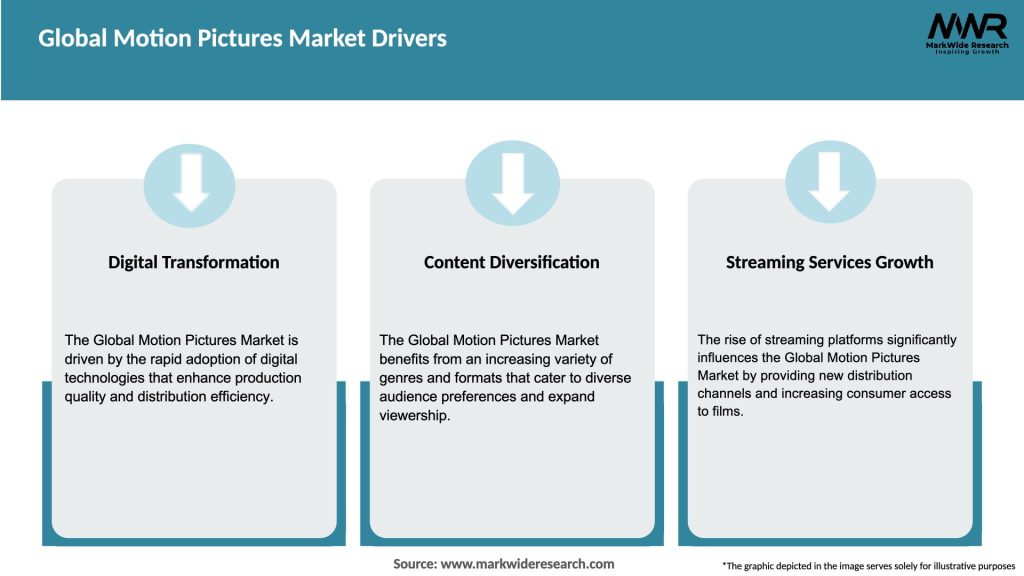 Global Motion Pictures Market Drivers

MWR
MarkWide Research
Inspiring Growth

Digital Transformation

The Global Motion Pictures Market is driven by the rapid adoption of digital technologies that enhance production quality and distribution efficiency.

Content Diversification

The Global Motion Pictures Market benefits from an increasing variety of genres and formats that cater to diverse audience preferences and expand viewership.

Streaming Services Growth

The rise of streaming platforms significantly influences the Global Motion Pictures Market by providing new distribution channels and increasing consumer access to films.

Source: www.markwideresearch.com

*The graphic depicted in the image serves solely for illustrative purposes